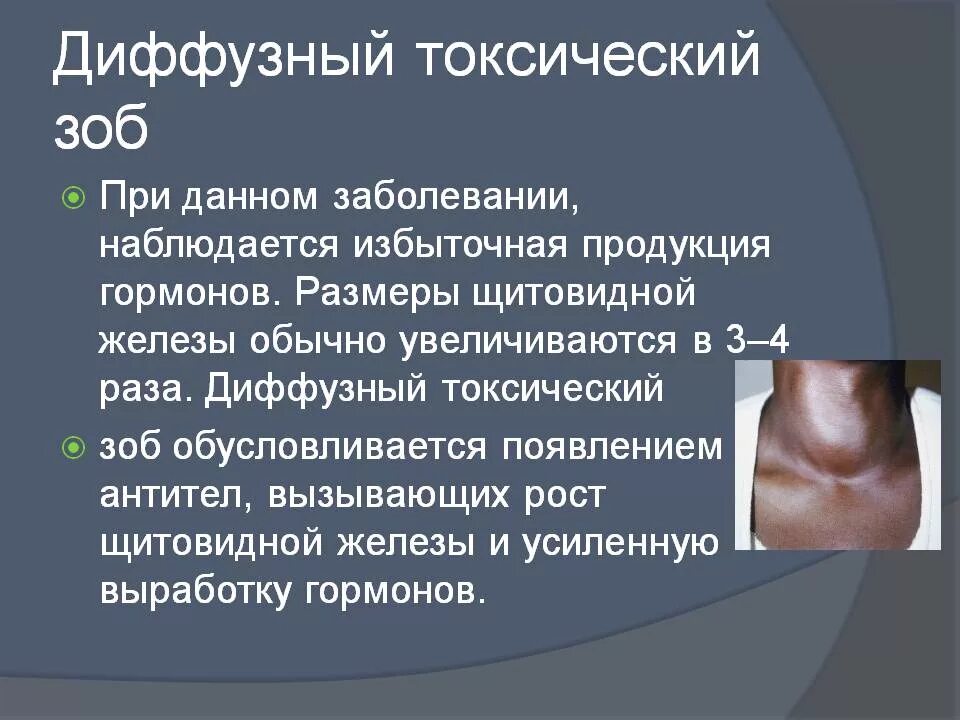 Диффузный токсический зоб

При данном заболевании, наблюдается избыточная продукция гормонов. Размеры щитовидной железы обычно увеличиваются в 3–4 раза. Диффузный токсический

зоб обусловливается появлением антител, вызывающих рост щитовидной железы и усиленную выработку гормонов.